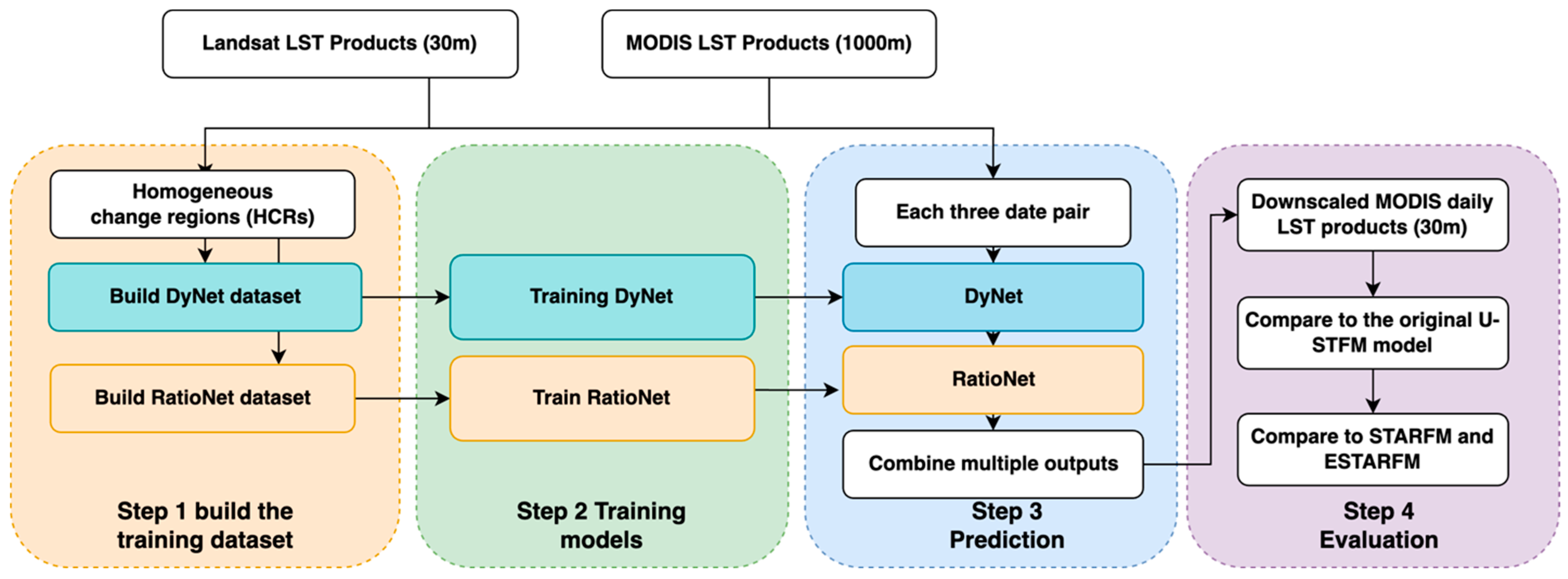 Landsat LST Products (30m)

MODIS LST Products (1000m)

Homogeneous change regions (HCRs)

Build DyNet dataset

Build RatioNet dataset

Step 1 build the training dataset

Training DyNet

Train RatioNet

Step 2 Training models

Each three date pair

DyNet

RatioNet

Combine multiple outputs

Step 3 Prediction

Downscaled MODIS daily LST products (30m)

Compare to the original U-STFM model

Compare to STARFM and ESTARFM

Step 4 Evaluation